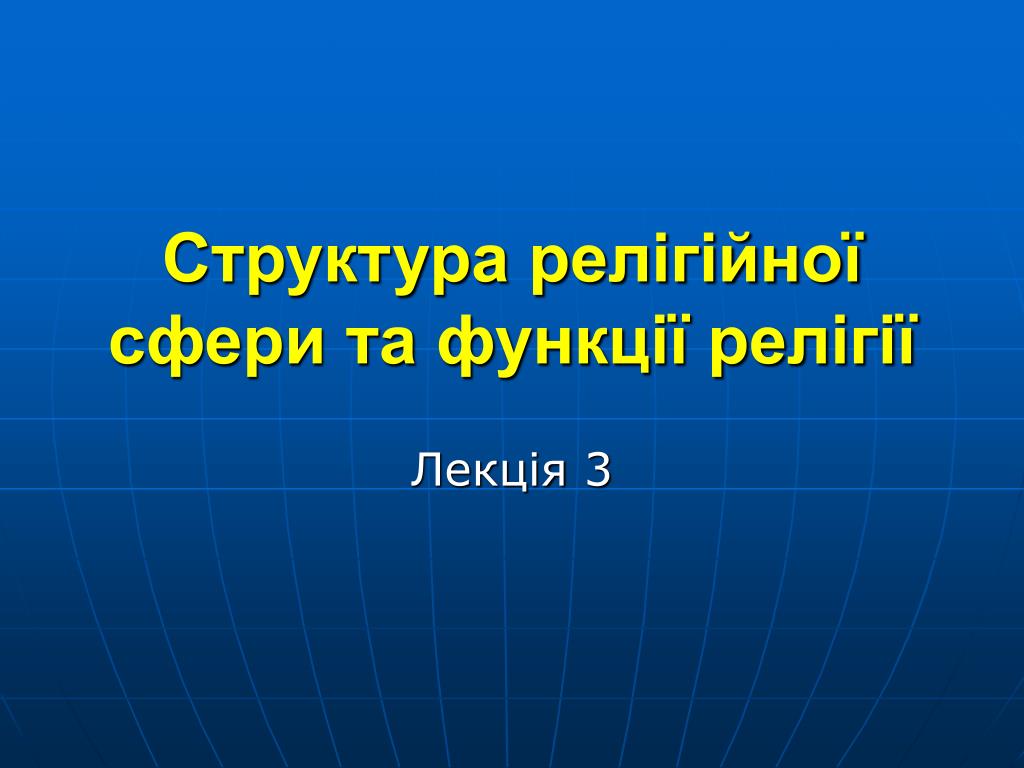 Структура релігійної сфери та функції релігії

Лекція 3